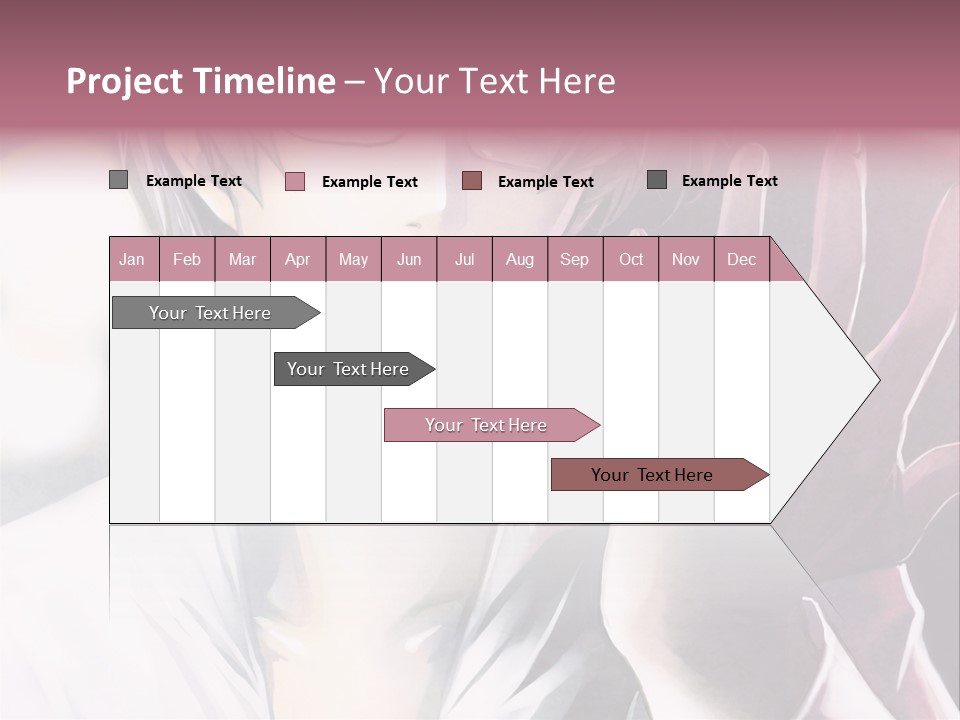 Project Timeline – Your Text Here

Example Text
Example Text
Example Text
Example Text

| Jan | Feb | Mar | Apr | May | Jun | Jul | Aug | Sep | Oct | Nov | Dec |
|---|---|---|---|---|---|---|---|---|---|---|---|

Your Text Here

Your Text Here

Your Text Here

Your Text Here